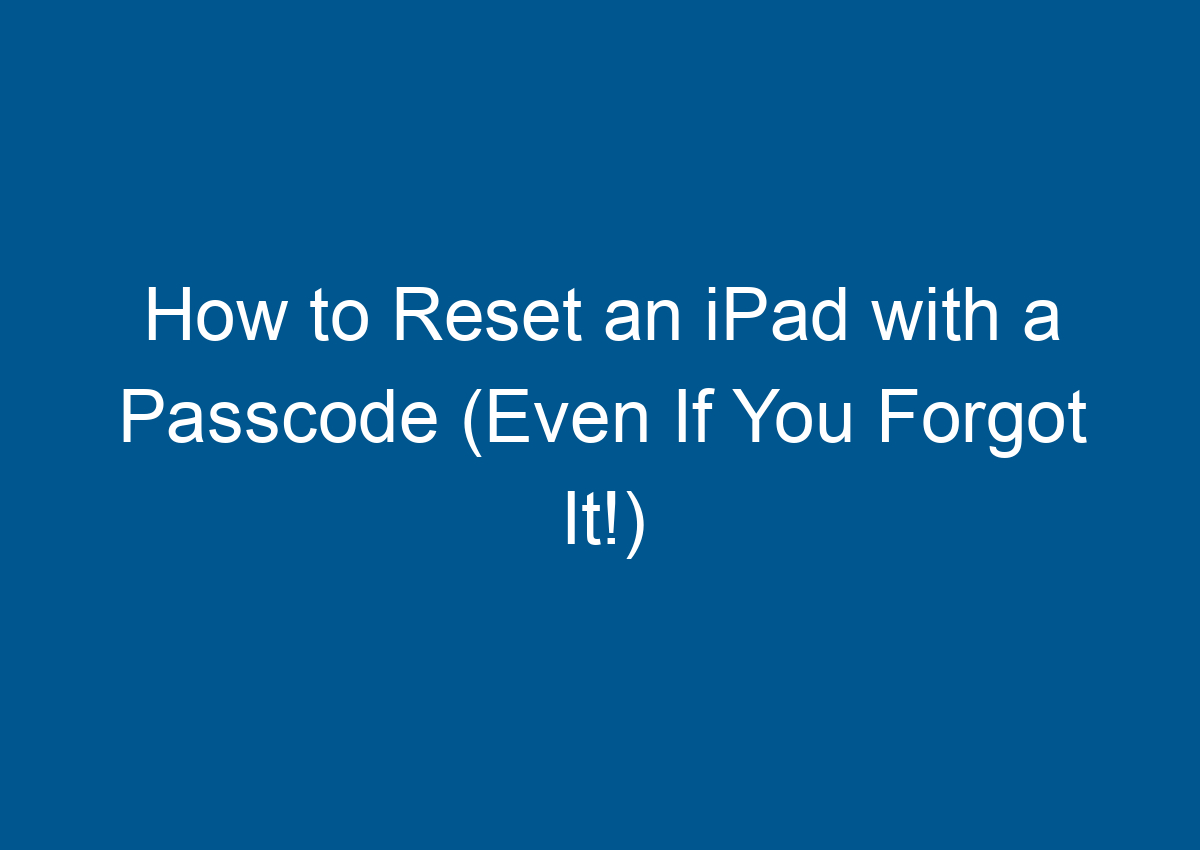 How to Reset an iPad with a Passcode (Even If You Forgot It!)